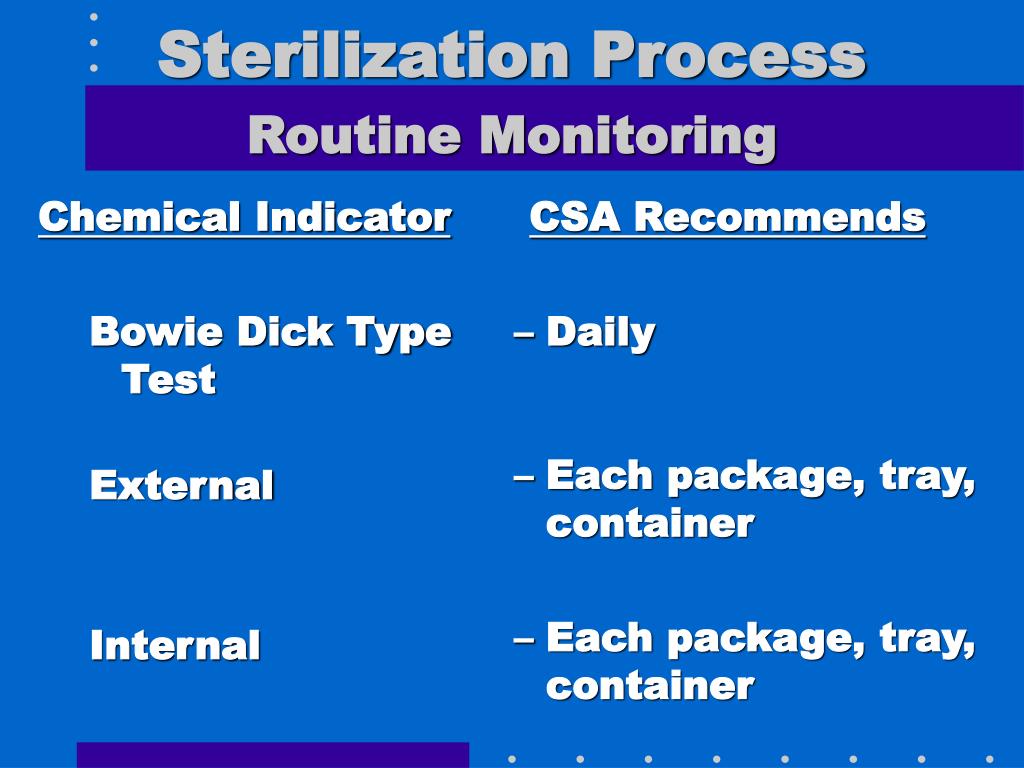 Sterilization Process
Routine Monitoring

Chemical Indicator

Bowie Dick Type Test

External

Internal

CSA Recommends

– Daily

– Each package, tray, container

– Each package, tray, container